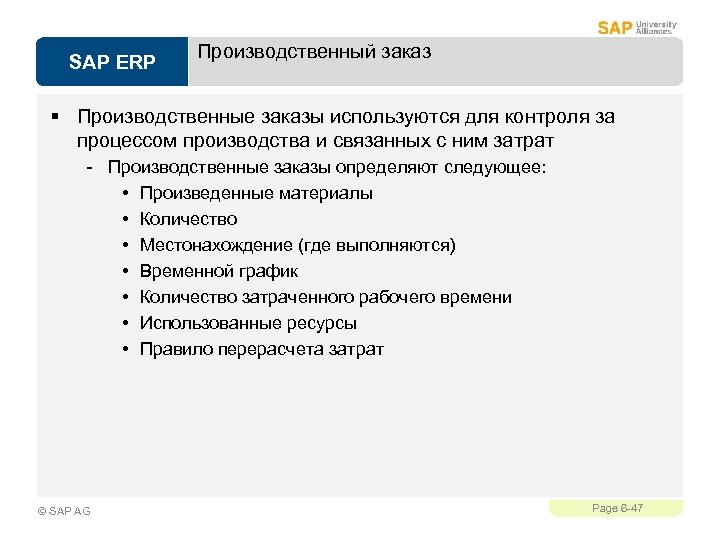 SAP University Alliances

SAP ERP

Производственный заказ

▪ Производственные заказы используются для контроля за процессом производства и связанных с ним затрат

- Производственные заказы определяют следующее:

• Произведенные материалы
• Количество
• Местонахождение (где выполняются)
• Временной график
• Количество затраченного рабочего времени
• Использованные ресурсы
• Правило перерасчета затрат

© SAP AG

Page 6-47